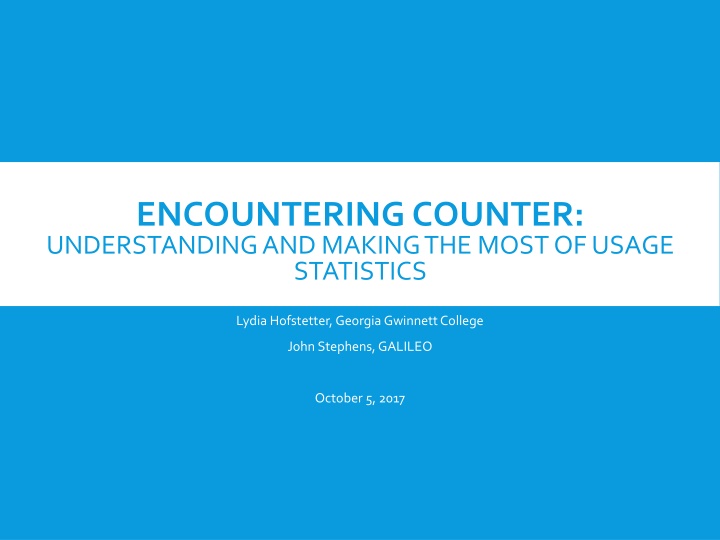 ENCOUNTERING COUNTER:
UNDERSTANDING AND MAKING THE MOST OF USAGE STATISTICS

Lydia Hofstetter, Georgia Gwinnett College

John Stephens, GALILEO

October 5, 2017